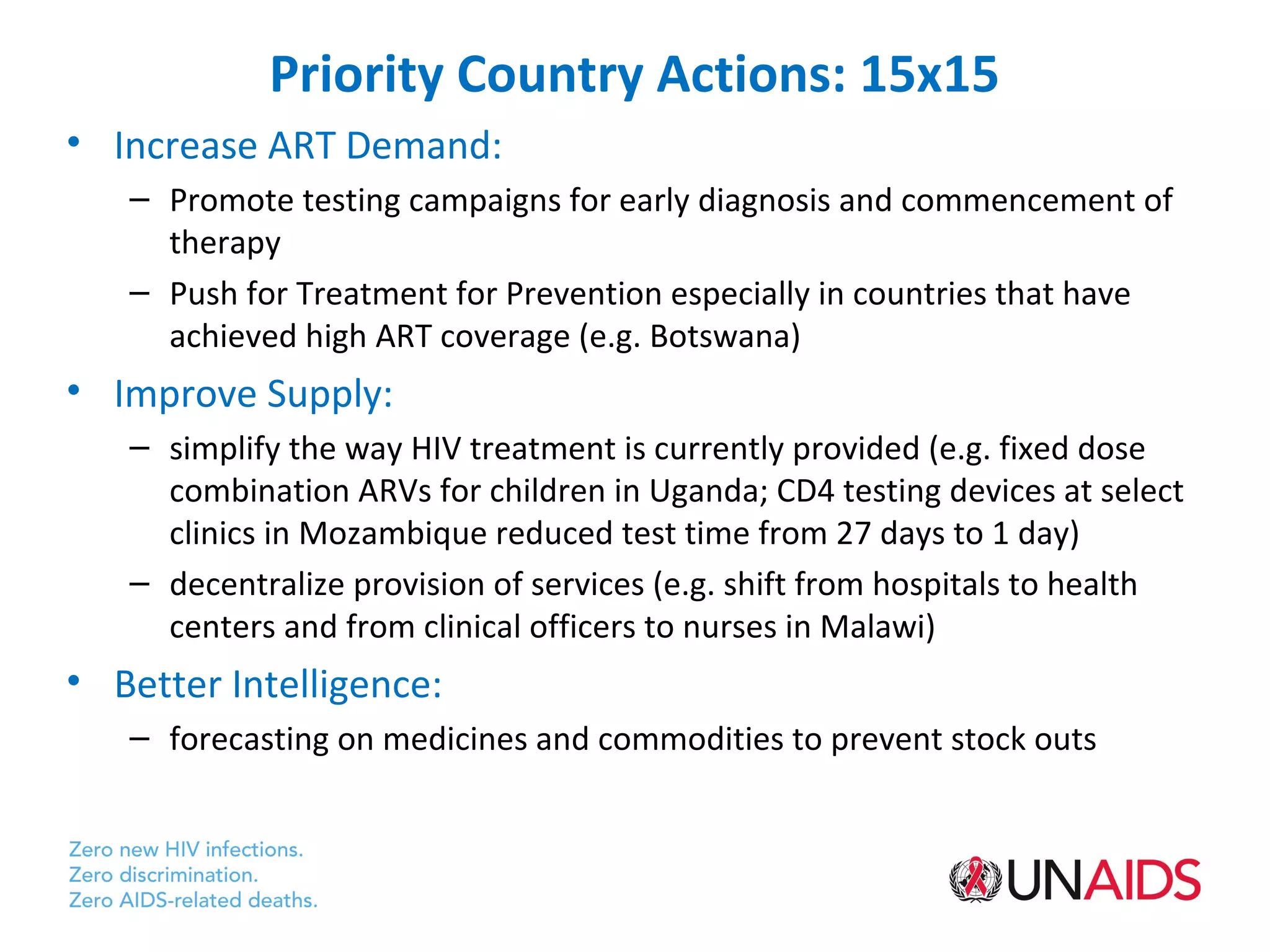 Priority Country Actions: 15x15

• Increase ART Demand:
– Promote testing campaigns for early diagnosis and commencement of therapy
– Push for Treatment for Prevention especially in countries that have achieved high ART coverage (e.g. Botswana)

• Improve Supply:
– simplify the way HIV treatment is currently provided (e.g. fixed dose combination ARVs for children in Uganda; CD4 testing devices at select clinics in Mozambique reduced test time from 27 days to 1 day)
– decentralize provision of services (e.g. shift from hospitals to health centers and from clinical officers to nurses in Malawi)

• Better Intelligence:
– forecasting on medicines and commodities to prevent stock outs

Zero new HIV infections.
Zero discrimination.
Zero AIDS-related deaths.

UNAIDS